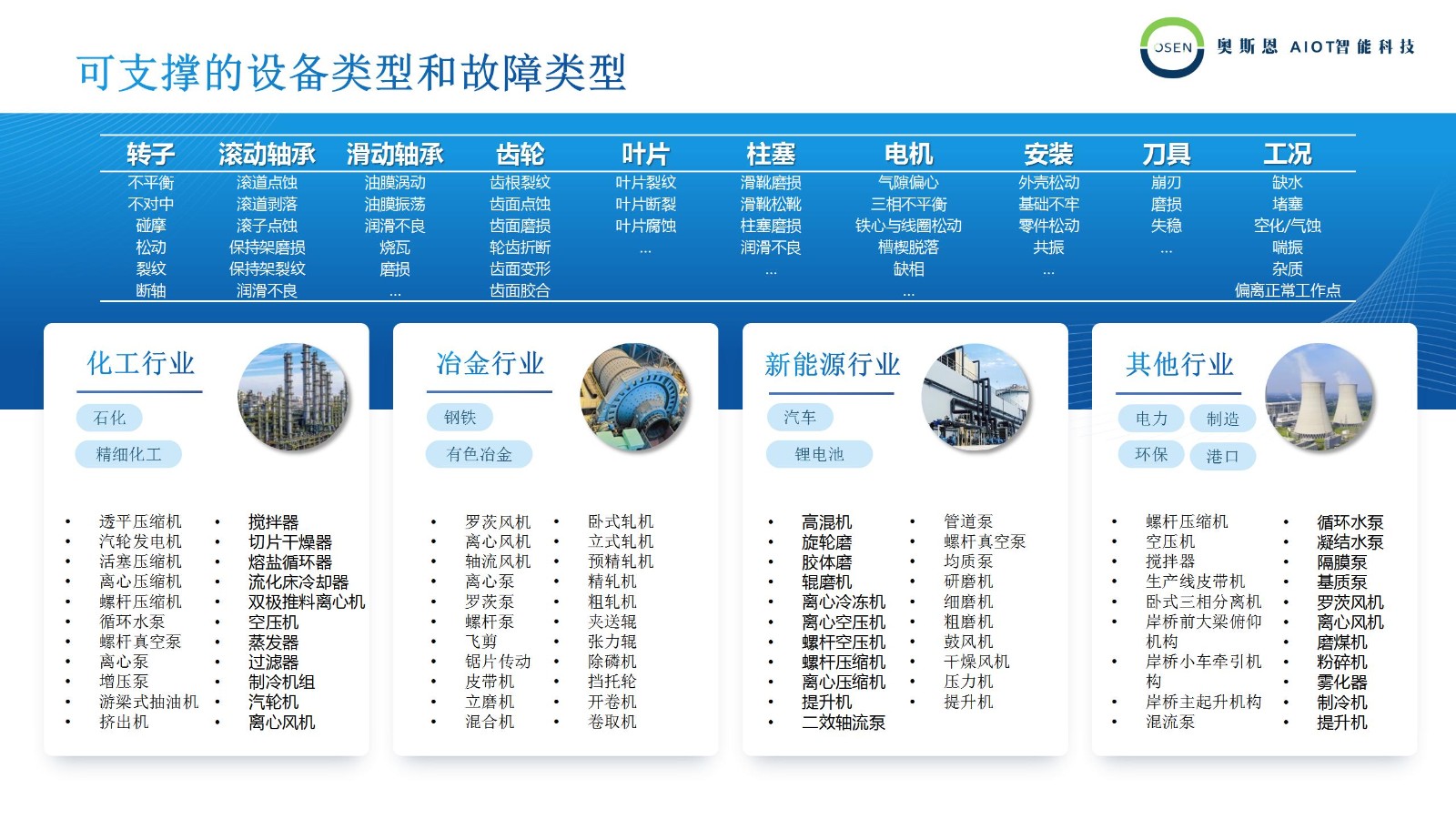 可支撑的设备类型和故障类型

OSEN 奥斯恩 AIOT智能科技

| 转子 | 滚动轴承 | 滑动轴承 | 齿轮 | 叶片 | 柱塞 | 电机 | 安装 | 刀具 | 工况 |
|---|---|---|---|---|---|---|---|---|---|
| 不平衡 | 滚道点蚀 | 油膜涡动 | 齿根裂纹 | 叶片裂纹 | 滑靴磨损 | 气隙偏心 | 外壳松动 | 崩刃 | 缺水 |
| 不对中 | 滚道剥落 | 油膜振荡 | 齿面点蚀 | 叶片断裂 | 滑靴松靴 | 三相不平衡 | 基础不牢 | 磨损 | 堵塞 |
| 碰摩 | 滚子点蚀 | 润滑不良 | 齿面磨损 | 叶片腐蚀 | 柱塞磨损 | 铁心与线圈松动 | 零件松动 | 失稳 | 空化/气蚀 |
| 松动 | 保持架磨损 | 烧瓦 | 轮齿折断 | ... | 润滑不良 | 槽楔脱落 | 共振 | ... | 喘振 |
| 裂纹 | 保持架裂纹 | 磨损 | 齿面变形 | | ... | 缺相 | ... | | 杂质 |
| 断轴 | 润滑不良 | ... | 齿面胶合 | | | ... | | | 偏离正常工作点 |

化工行业
石化
精细化工
• 透平压缩机
• 汽轮发电机
• 活塞压缩机
• 离心压缩机
• 螺杆压缩机
• 循环水泵
• 螺杆真空泵
• 离心泵
• 增压泵
• 游梁式抽油机
• 挤出机
• 搅拌器
• 切片干燥器
• 熔盐循环器
• 流化床冷却器
• 双极推料离心机
• 空压机
• 蒸发器
• 过滤器
• 制冷机组
• 汽轮机
• 离心风机

冶金行业
钢铁
有色冶金
• 罗茨风机
• 离心风机
• 轴流风机
• 离心泵
• 罗茨泵
• 螺杆泵
• 飞剪
• 锯片传动
• 皮带机
• 立磨机
• 混合机
• 卧式轧机
• 立式轧机
• 预精轧机
• 精轧机
• 粗轧机
• 夹送辊
• 张力辊
• 除磷机
• 挡托轮
• 开卷机
• 卷取机

新能源行业
汽车
锂电池
• 高混机
• 旋轮磨
• 胶体磨
• 辊磨机
• 离心冷冻机
• 离心空压机
• 螺杆空压机
• 螺杆压缩机
• 离心压缩机
• 提升机
• 二效轴流泵
• 管道泵
• 螺杆真空泵
• 均质泵
• 研磨机
• 细磨机
• 粗磨机
• 鼓风机
• 干燥风机
• 压力机
• 提升机

其他行业
电力
制造
环保
港口
• 螺杆压缩机
• 空压机
• 搅拌器
• 生产线皮带机
• 卧式三相分离机
• 岸桥前大梁俯仰机构
• 岸桥小车牵引机构
• 岸桥主起升机构
• 混流泵
• 循环水泵
• 凝结水泵
• 隔膜泵
• 基质泵
• 罗茨风机
• 离心风机
• 磨煤机
• 粉碎机
• 雾化器
• 制冷机
• 提升机